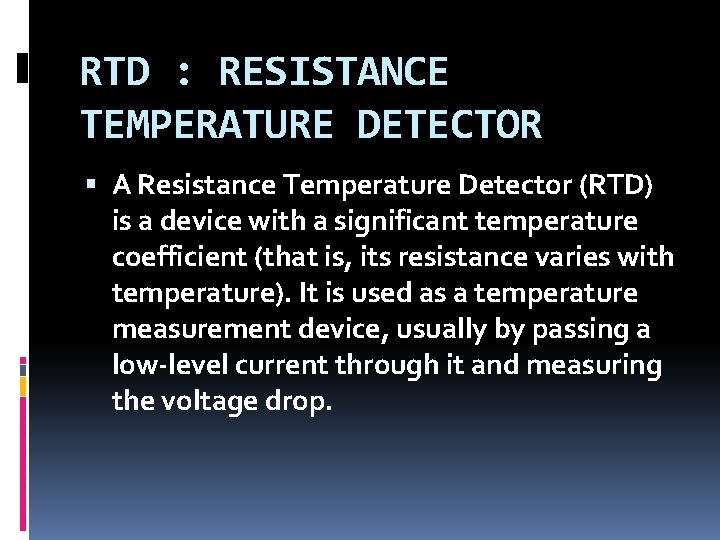 RTD : RESISTANCE TEMPERATURE DETECTOR

▪ A Resistance Temperature Detector (RTD) is a device with a significant temperature coefficient (that is, its resistance varies with temperature). It is used as a temperature measurement device, usually by passing a low-level current through it and measuring the voltage drop.